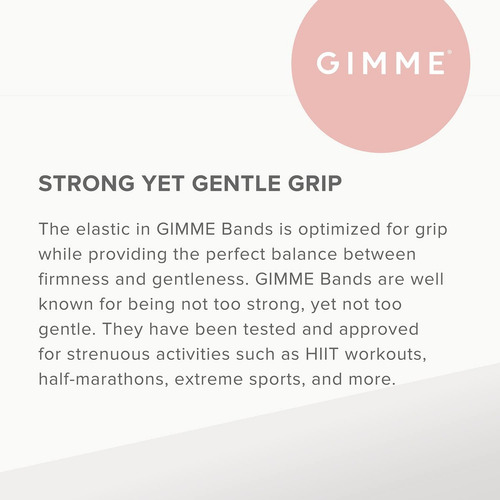 GIMME®

STRONG YET GENTLE GRIP

The elastic in GIMME Bands is optimized for grip while providing the perfect balance between firmness and gentleness. GIMME Bands are well known for being not too strong, yet not too gentle. They have been tested and approved for strenuous activities such as HIIT workouts, half-marathons, extreme sports, and more.